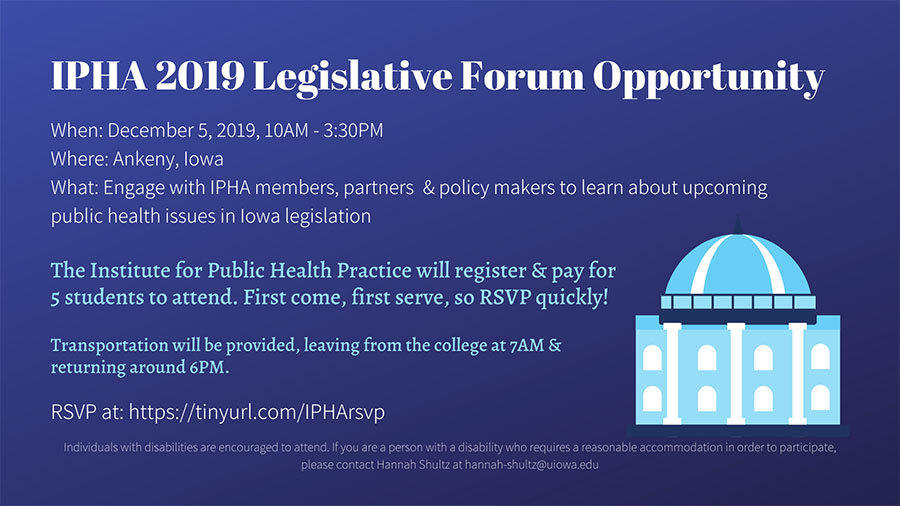 IPHA 2019 Legislative Forum Opportunity

When: December 5, 2019, 10AM - 3:30PM
Where: Ankeny, Iowa
What: Engage with IPHA members, partners & policy makers to learn about upcoming public health issues in Iowa legislation

The Institute for Public Health Practice will register & pay for 5 students to attend. First come, first serve, so RSVP quickly!

Transportation will be provided, leaving from the college at 7AM & returning around 6PM.

RSVP at: https://tinyurl.com/IPHArsvp

Individuals with disabilities are encouraged to attend. If you are a person with a disability who requires a reasonable accommodation in order to participate, please contact Hannah Shultz at hannah-shultz@uiowa.edu